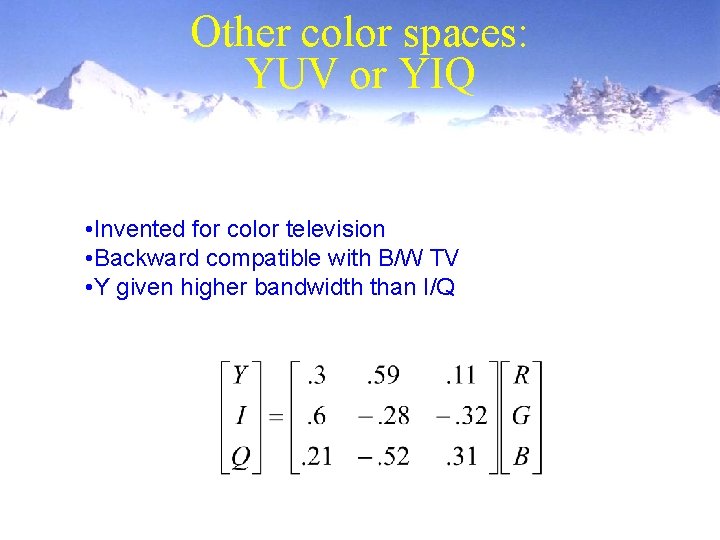 Other color spaces:
YUV or YIQ

•Invented for color television
•Backward compatible with B/W TV
•Y given higher bandwidth than I/Q

$\begin{bmatrix} Y \\ I \\ Q \end{bmatrix} = \begin{bmatrix} .3 & .59 & .11 \\ .6 & -.28 & -.32 \\ .21 & -.52 & .31 \end{bmatrix} \begin{bmatrix} R \\ G \\ B \end{bmatrix}$